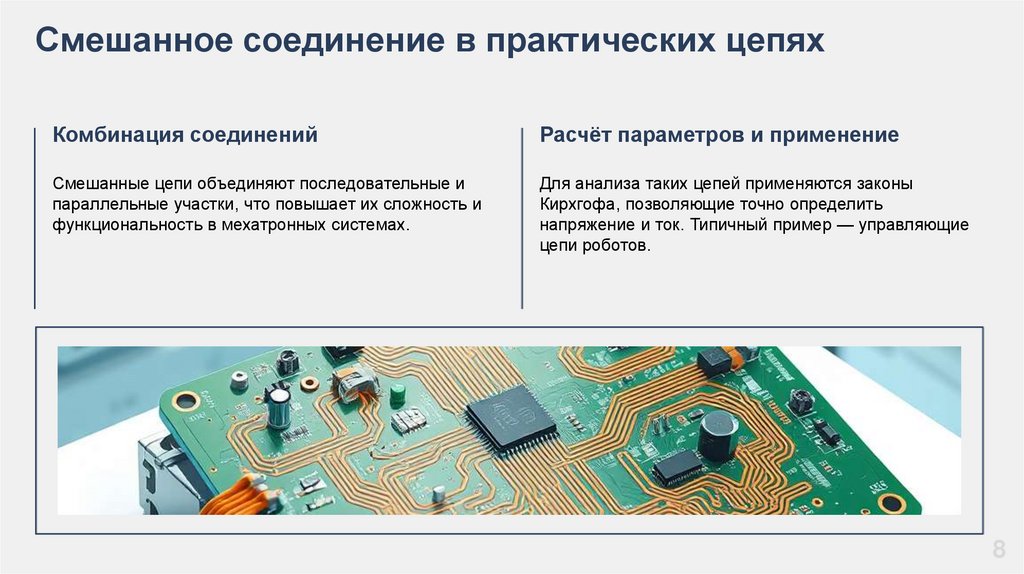 Смешанное соединение в практических цепях

Комбинация соединений

Смешанные цепи объединяют последовательные и параллельные участки, что повышает их сложность и функциональность в мехатронных системах.

Расчёт параметров и применение

Для анализа таких цепей применяются законы Кирхгофа, позволяющие точно определить напряжение и ток. Типичный пример — управляющие цепи роботов.

8